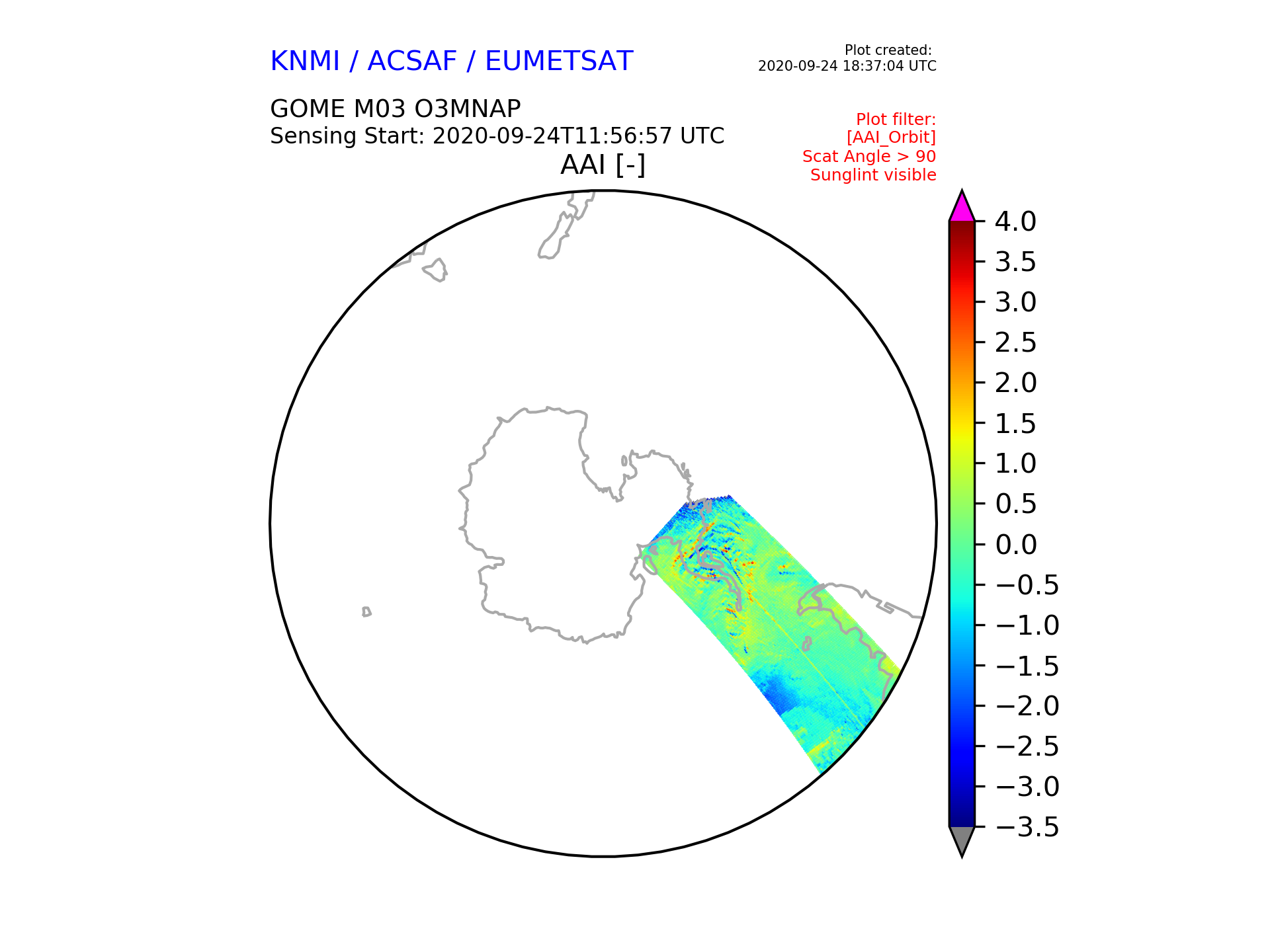 KNMI / ACSAF / EUMETSAT

Plot created:
2020-09-24 18:37:04 UTC

GOME M03 O3MNAP
Sensing Start: 2020-09-24T11:56:57 UTC

Plot filter:
[AAI_Orbit]
Scat Angle > 90
Sunglint visible

AAI [-]

4.0
3.5
3.0
2.5
2.0
1.5
1.0
0.5
0.0
−0.5
−1.0
−1.5
−2.0
−2.5
−3.0
−3.5